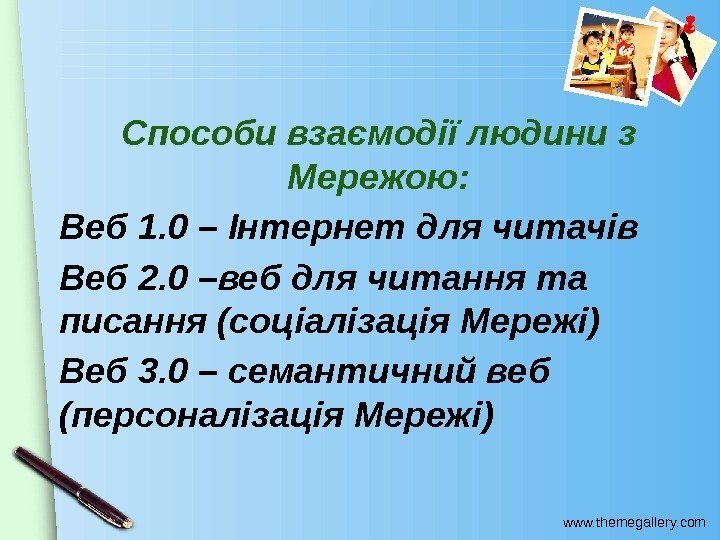 Способи взаємодії людини з Мережою:

Веб 1.0 – Інтернет для читачів

Веб 2.0 –веб для читання та писання (соціалізація Мережі)

Веб 3.0 – семантичний веб (персоналізація Мережі)

www.themegallery.com